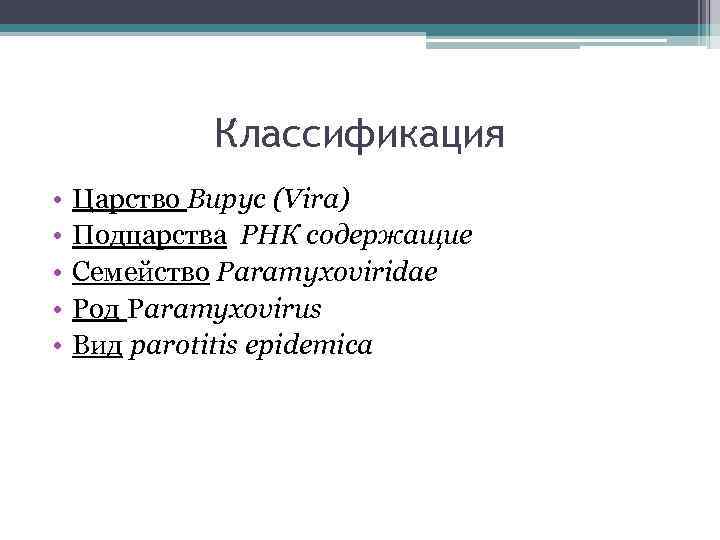 Классификация

• Царство Вирус (Vira)
• Подцарства РНК содержащие
• Семейство Paramyxoviridae
• Род Paramyxovirus
• Вид parotitis epidemica